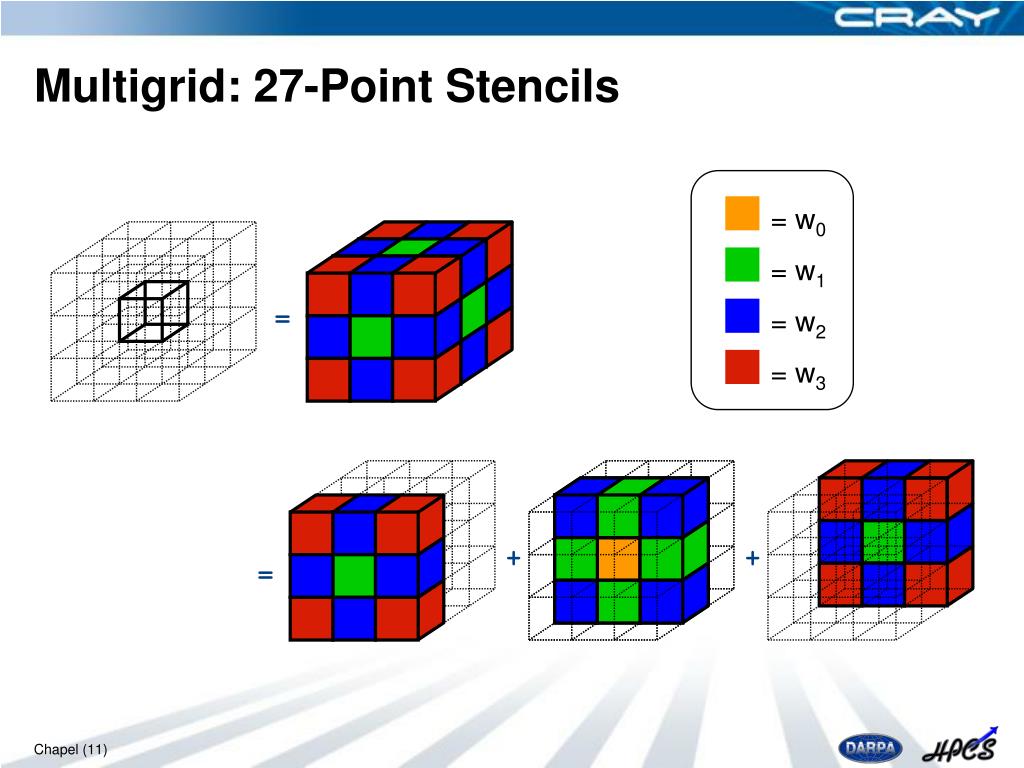 CRAY

Multigrid: 27-Point Stencils

=

$= w_0$

$= w_1$

$= w_2$

$= w_3$

=

+

+

Chapel (11)

DARPA

HPCS